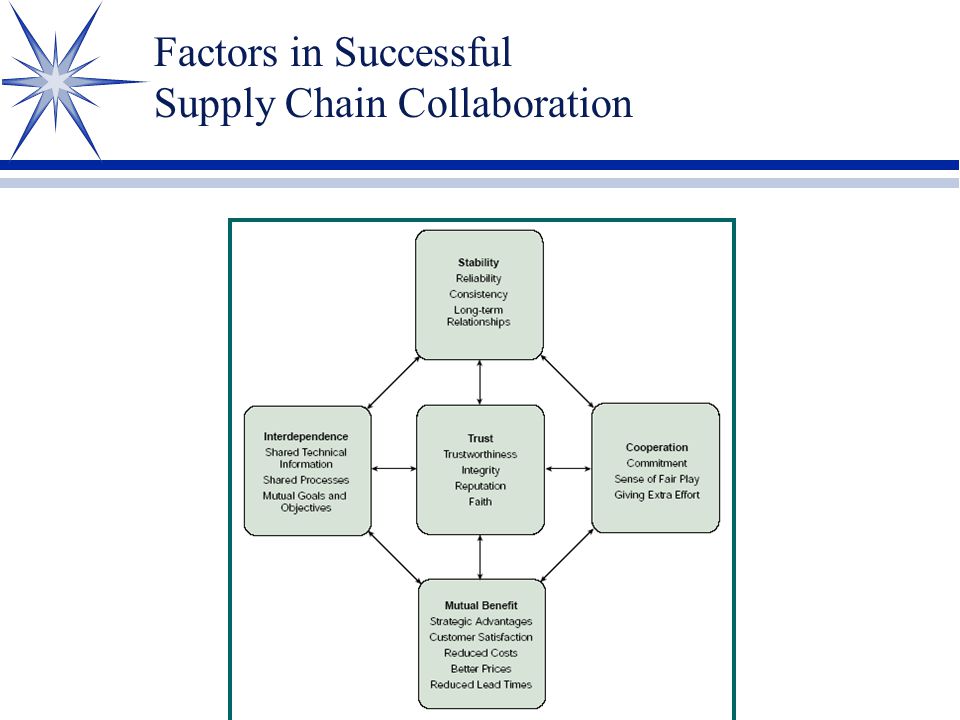 Factors in Successful Supply Chain Collaboration

Stability
Reliability
Consistency
Long-term Relationships

Interdependence
Shared Technical Information
Shared Processes
Mutual Goals and Objectives

Trust
Trustworthiness
Integrity
Reputation
Faith

Cooperation
Commitment
Sense of Fair Play
Giving Extra Effort

Mutual Benefit
Strategic Advantages
Customer Satisfaction
Reduced Costs
Better Prices
Reduced Lead Times